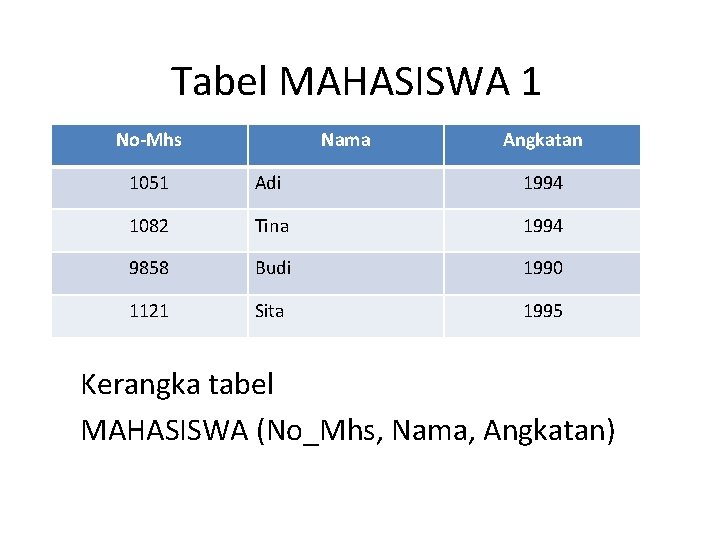 Tabel MAHASISWA 1

| No-Mhs | Nama | Angkatan |
|---|---|---|
| 1051 | Adi | 1994 |
| 1082 | Tina | 1994 |
| 9858 | Budi | 1990 |
| 1121 | Sita | 1995 |

Kerangka tabel

MAHASISWA (No_Mhs, Nama, Angkatan)